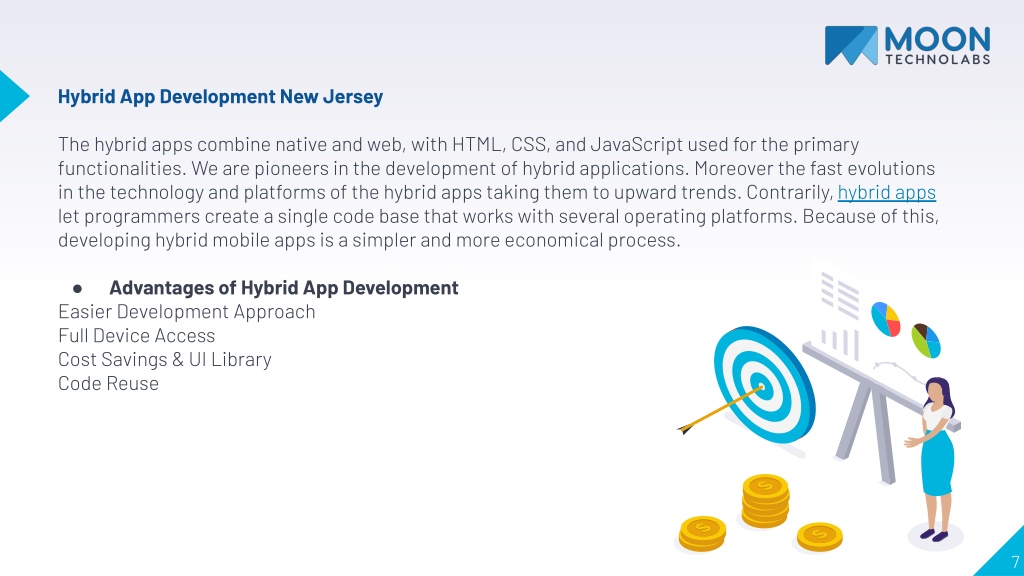 MOON
TECHNOLABS

Hybrid App Development New Jersey

The hybrid apps combine native and web, with HTML, CSS, and JavaScript used for the primary functionalities. We are pioneers in the development of hybrid applications. Moreover the fast evolutions in the technology and platforms of the hybrid apps taking them to upward trends. Contrarily, hybrid apps let programmers create a single code base that works with several operating platforms. Because of this, developing hybrid mobile apps is a simpler and more economical process.

● Advantages of Hybrid App Development
Easier Development Approach
Full Device Access
Cost Savings & UI Library
Code Reuse

7